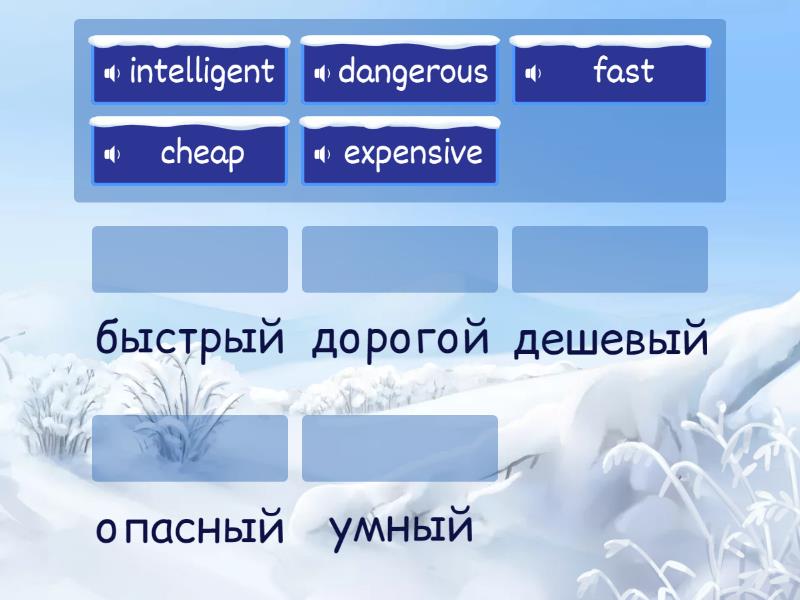 intelligent dangerous fast
cheap expensive

быстрый дорогой дешевый

опасный умный